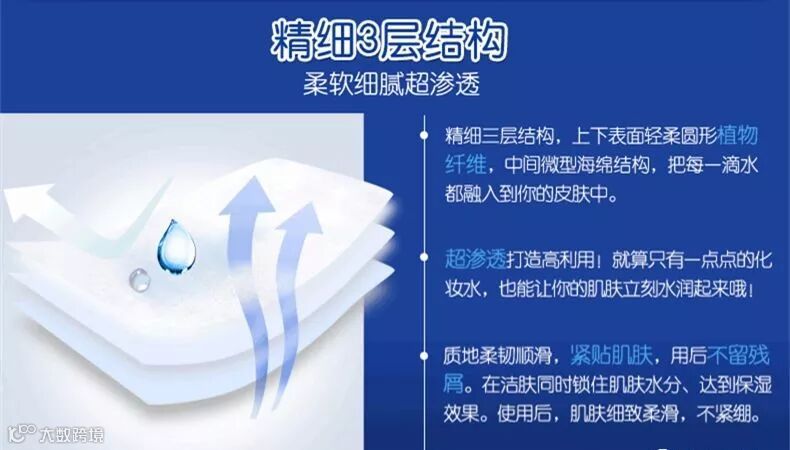 精细3层结构
柔软细腻超渗透

精细三层结构，上下表面轻柔圆形植物纤维，中间微型海绵结构，把每一滴水都融入到你的皮肤中。

超渗透打造高利用！就算只有一点点的化妆水，也能让你的肌肤立刻水润起来哦！

质地柔韧顺滑，紧贴肌肤，用后不留残屑。在洁肤同时锁住肌肤水分、达到保湿效果。使用后，肌肤细致柔滑，不紧绷。

大数跨境